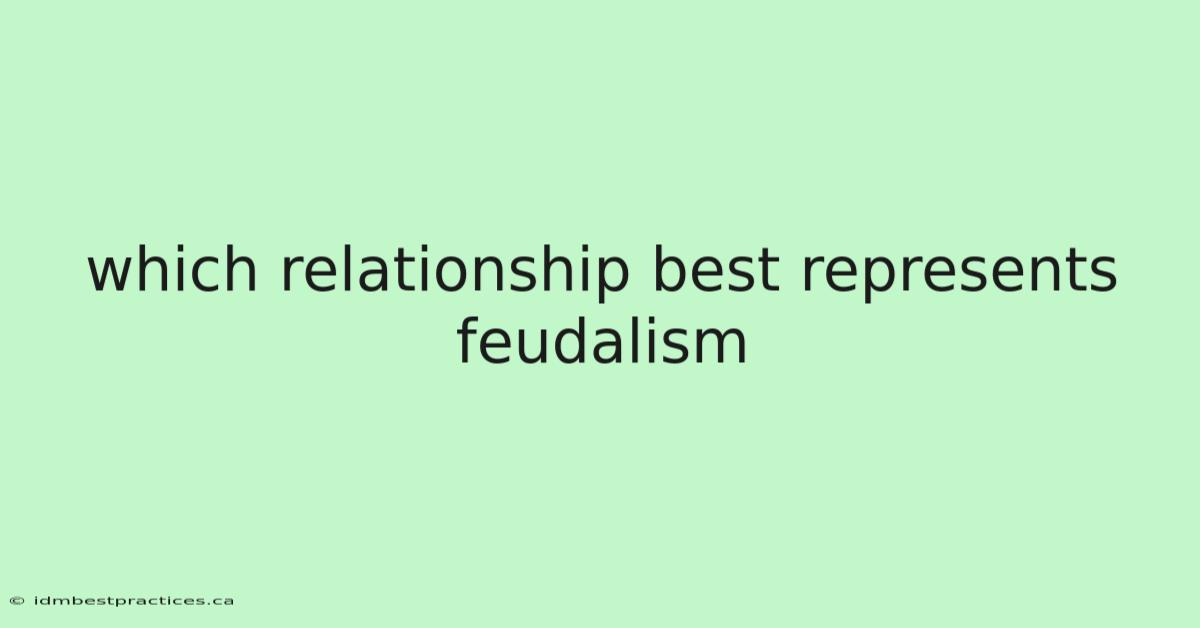 which relationship best represents feudalism

© idmbestpractices.ca